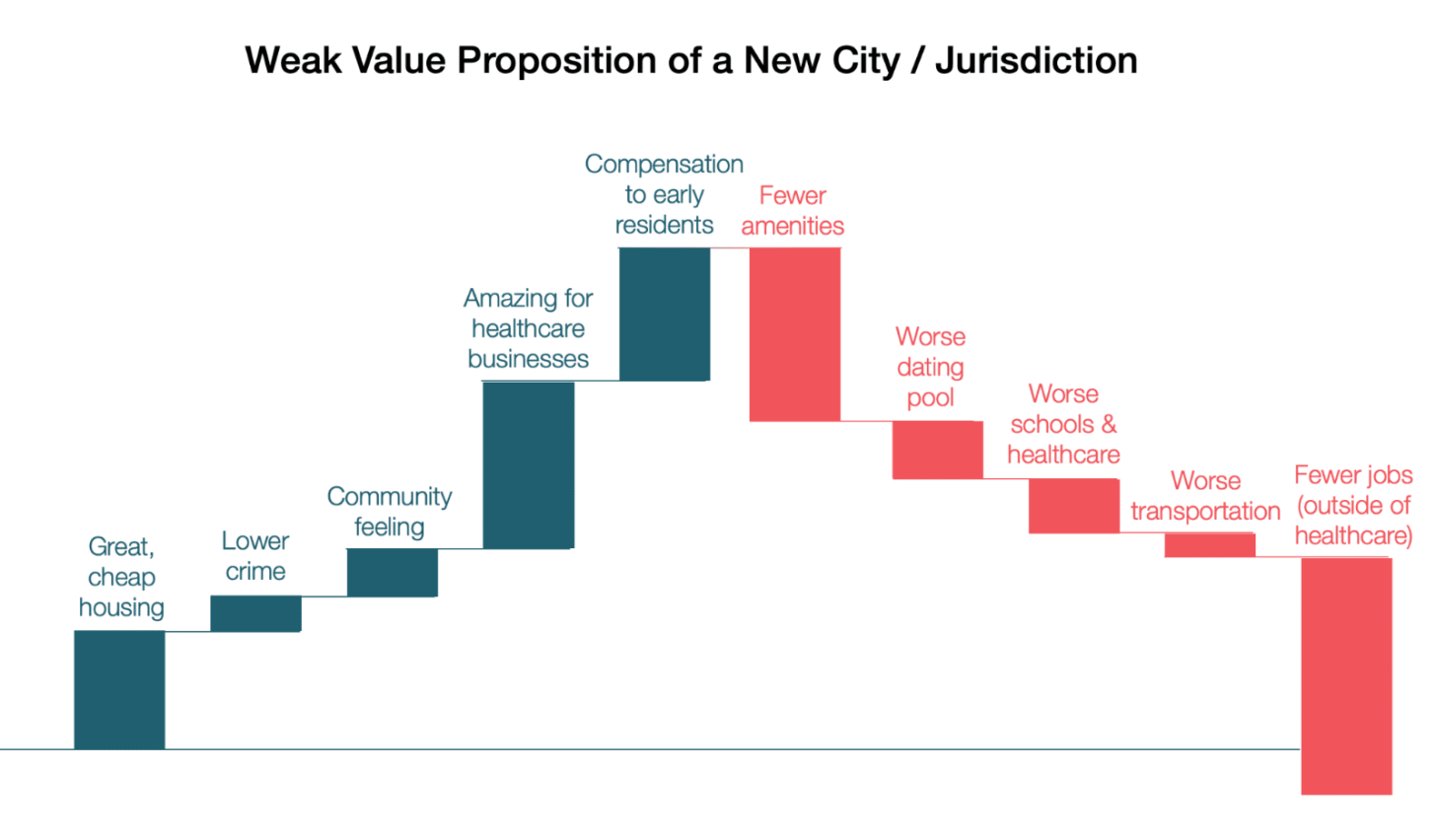 Weak Value Proposition of a New City / Jurisdiction

Great, cheap housing

Lower crime

Community feeling

Amazing for healthcare businesses

Compensation to early residents

Fewer amenities

Worse dating pool

Worse schools & healthcare

Worse transportation

Fewer jobs (outside of healthcare)